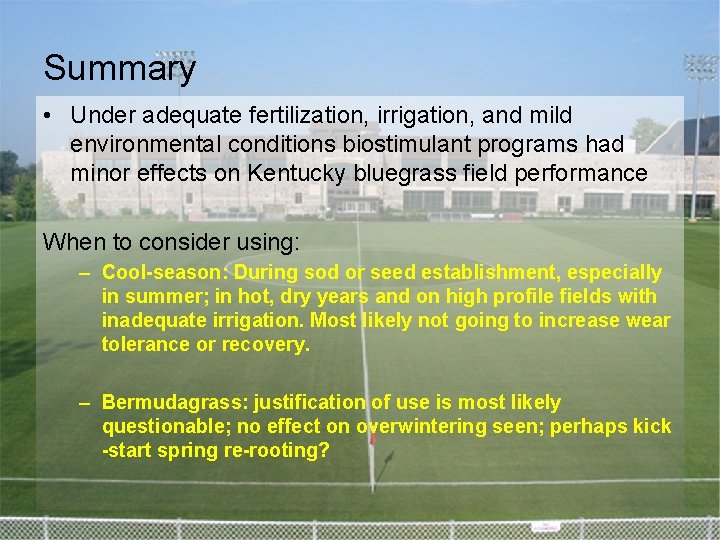 Summary

• Under adequate fertilization, irrigation, and mild environmental conditions biostimulant programs had minor effects on Kentucky bluegrass field performance

When to consider using:

– Cool-season: During sod or seed establishment, especially in summer; in hot, dry years and on high profile fields with inadequate irrigation. Most likely not going to increase wear tolerance or recovery.

– Bermudagrass: justification of use is most likely questionable; no effect on overwintering seen; perhaps kick -start spring re-rooting?